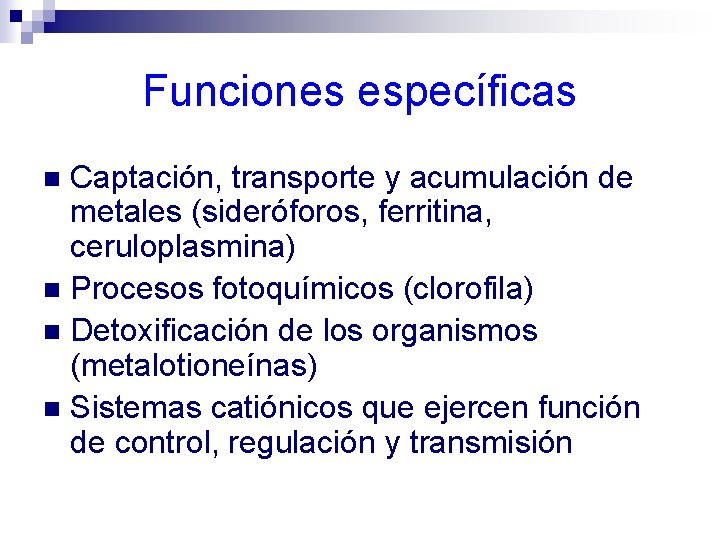 Funciones específicas

■ Captación, transporte y acumulación de metales (sideróforos, ferritina, ceruloplasmina)
■ Procesos fotoquímicos (clorofila)
■ Detoxificación de los organismos (metalotioneínas)
■ Sistemas catiónicos que ejercen función de control, regulación y transmisión